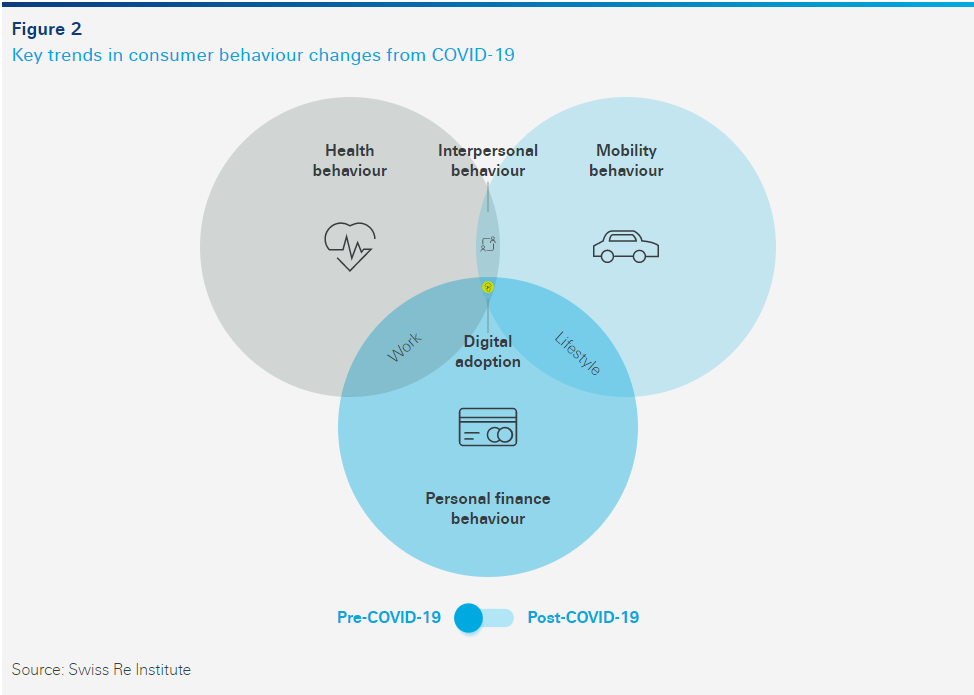 Figure 2
Key trends in consumer behaviour changes from COVID-19

Health behaviour

Interpersonal behaviour

Mobility behaviour

Work

Digital adoption

Lifestyle

Personal finance behaviour

Pre-COVID-19

Post-COVID-19

Source: Swiss Re Institute